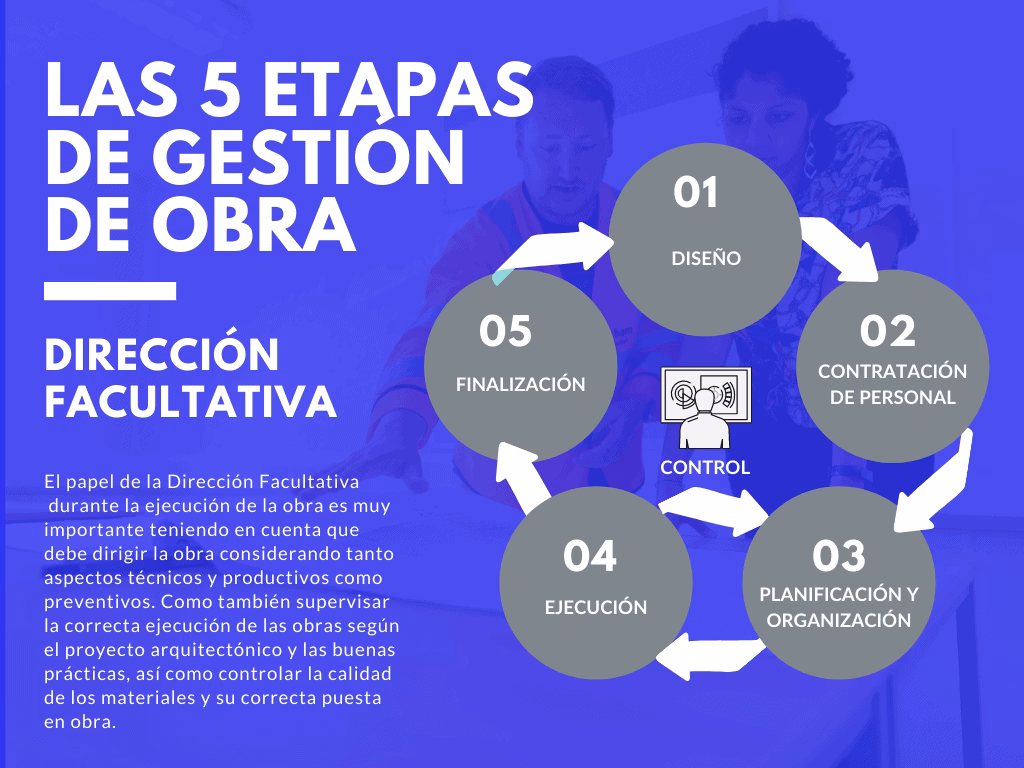 LAS 5 ETAPAS DE GESTIÓN DE OBRA

DIRECCIÓN FACULTATIVA

El papel de la Dirección Facultativa durante la ejecución de la obra es muy importante teniendo en cuenta que debe dirigir la obra considerando tanto aspectos técnicos y productivos como preventivos. Como también supervisar la correcta ejecución de las obras según el proyecto arquitectónico y las buenas prácticas, así como controlar la calidad de los materiales y su correcta puesta en obra.

01
DISEÑO

02
CONTRATACIÓN DE PERSONAL

03
PLANIFICACIÓN Y ORGANIZACIÓN

04
EJECUCIÓN

05
FINALIZACIÓN

CONTROL